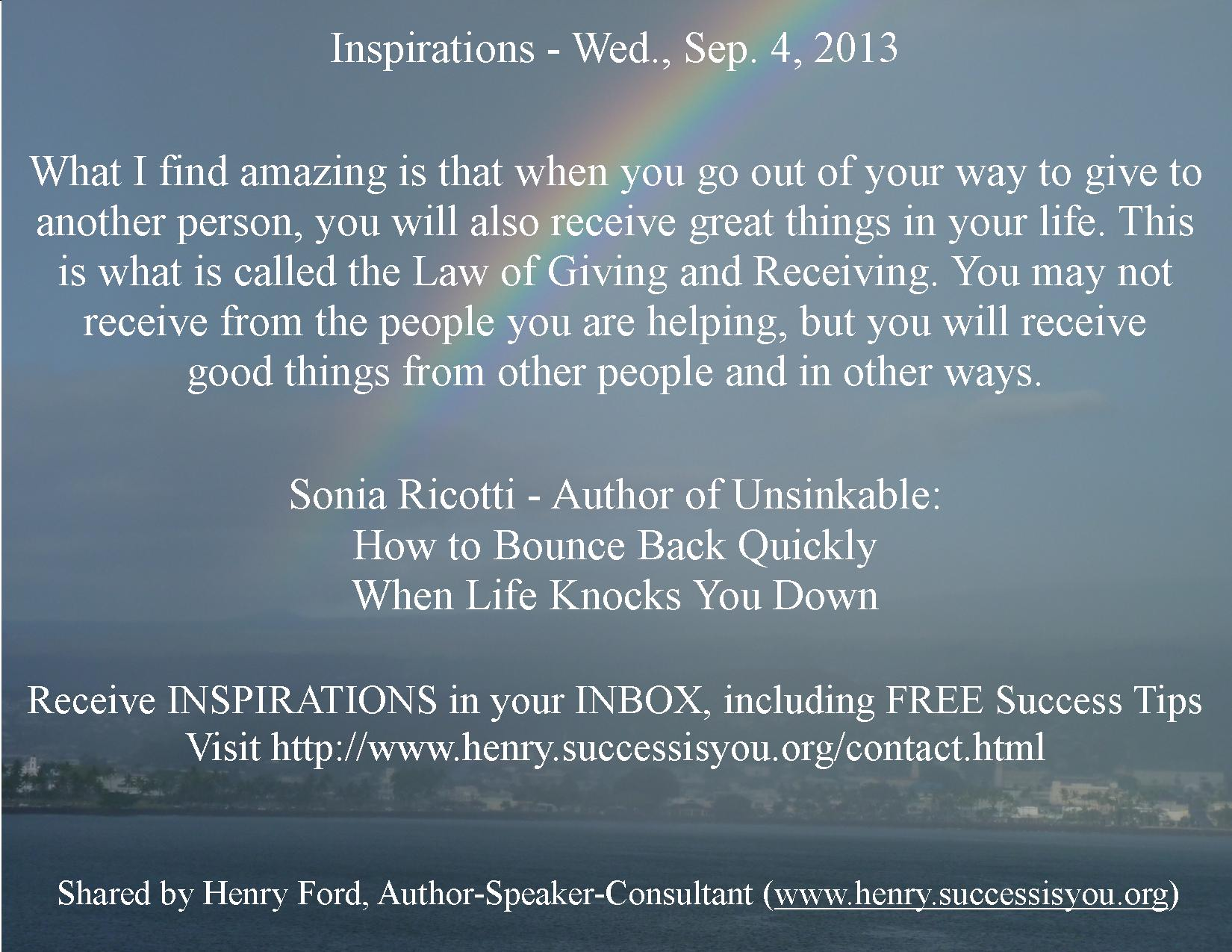 Inspirations - Wed., Sep. 4, 2013

What I find amazing is that when you go out of your way to give to another person, you will also receive great things in your life. This is what is called the Law of Giving and Receiving. You may not receive from the people you are helping, but you will receive good things from other people and in other ways.

Sonia Ricotti - Author of Unsinkable:
How to Bounce Back Quickly
When Life Knocks You Down

Receive INSPIRATIONS in your INBOX, including FREE Success Tips
Visit http://www.henry.successisyou.org/contact.html

Shared by Henry Ford, Author-Speaker-Consultant (www.henry.successisyou.org)